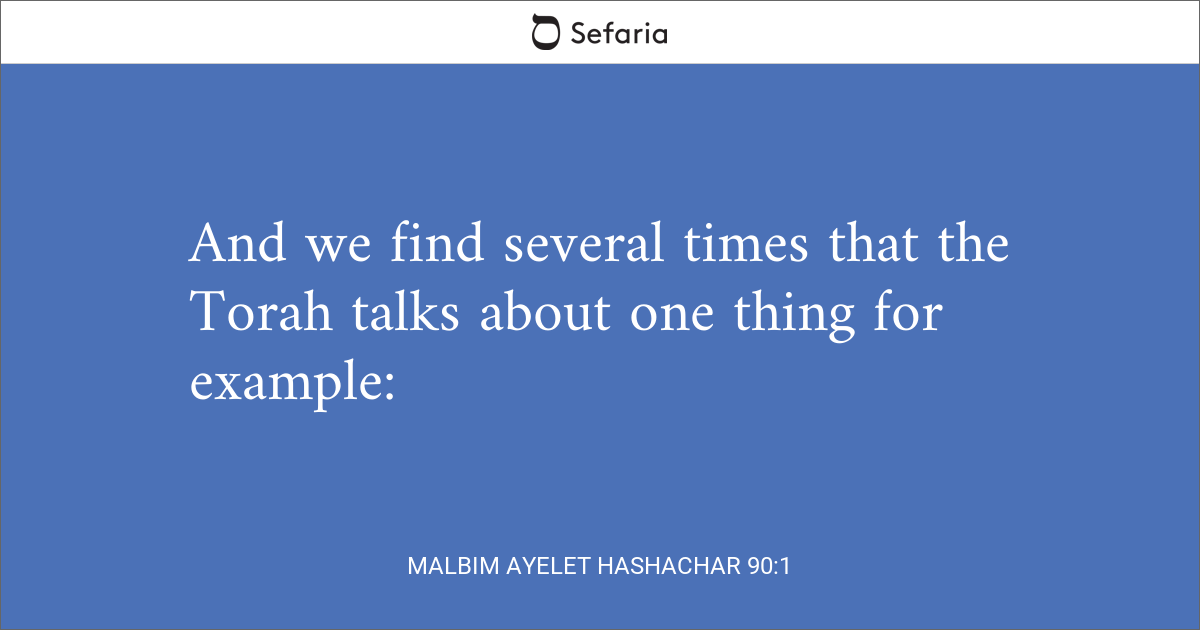 Sefaria

And we find several times that the Torah talks about one thing for example:

MALBIM AYELET HASHACHAR 90:1